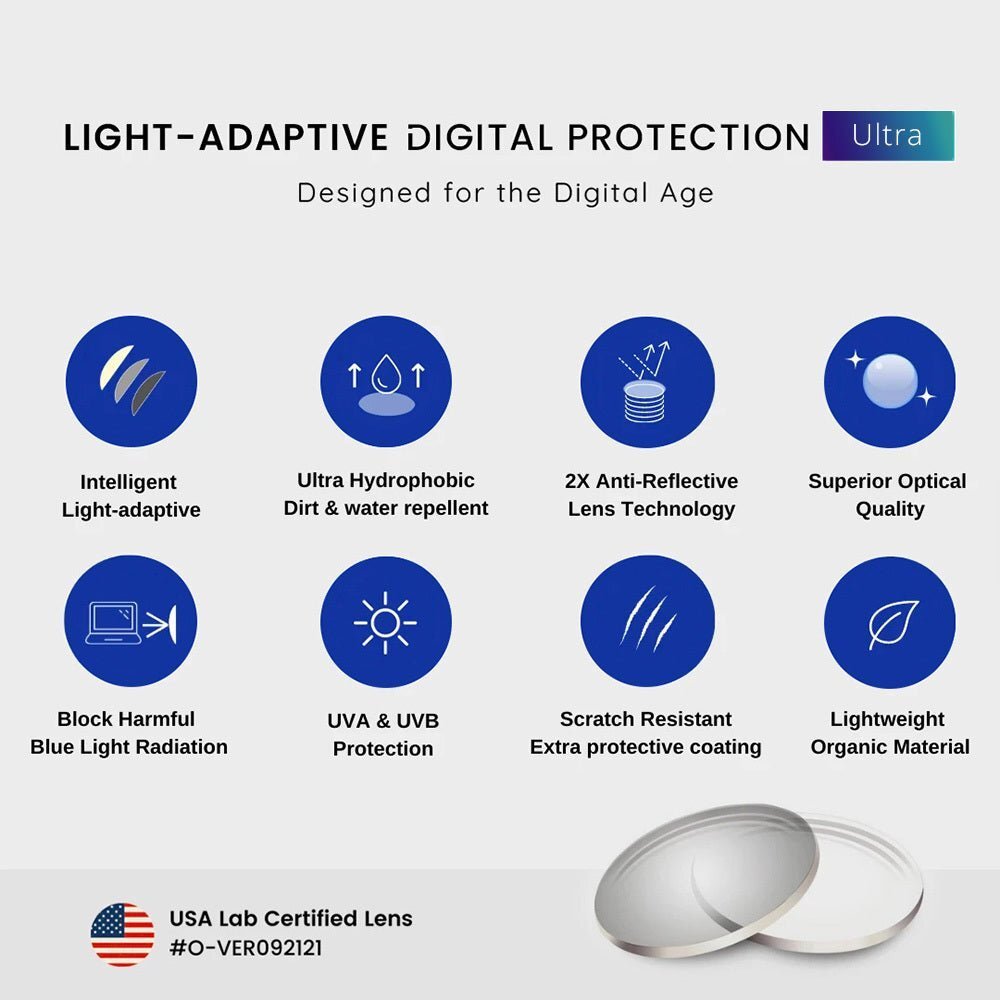 LIGHT-ADAPTIVE DIGITAL PROTECTION Ultra

Designed for the Digital Age

Intelligent Light-adaptive

Ultra Hydrophobic Dirt & water repellent

2X Anti-Reflective Lens Technology

Superior Optical Quality

Block Harmful Blue Light Radiation

UVA & UVB Protection

Scratch Resistant Extra protective coating

Lightweight Organic Material

USA Lab Certified Lens
#O-VER092121